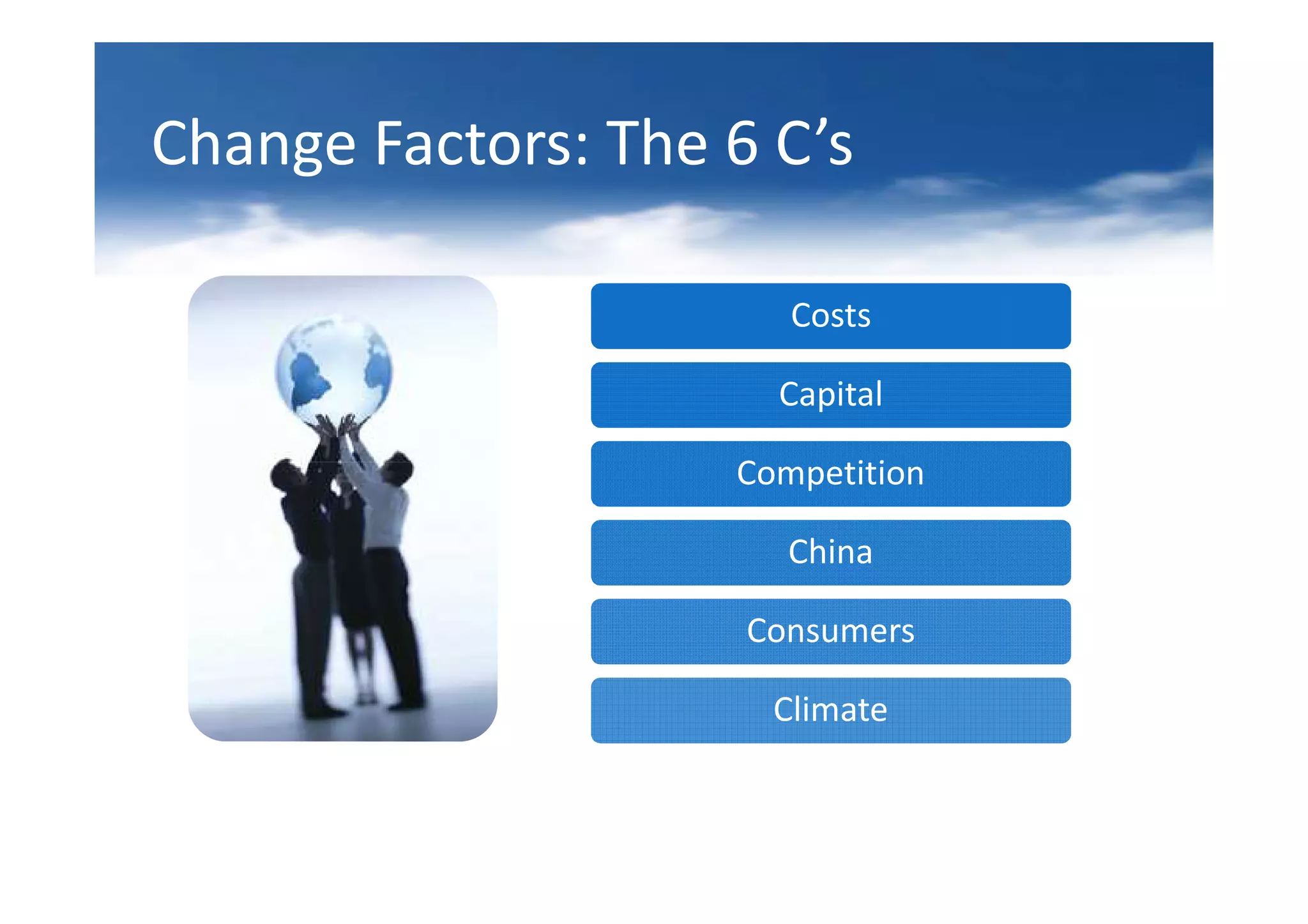 Change Factors: The 6 C’s

Costs

Capital

Competition

China

Consumers

Climate